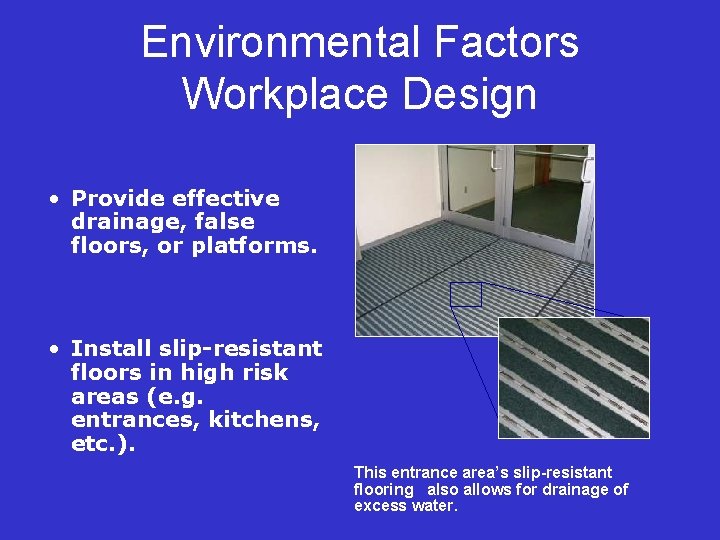 Environmental Factors
Workplace Design

• Provide effective drainage, false floors, or platforms.

• Install slip-resistant floors in high risk areas (e.g. entrances, kitchens, etc.).

This entrance area's slip-resistant flooring also allows for drainage of excess water.